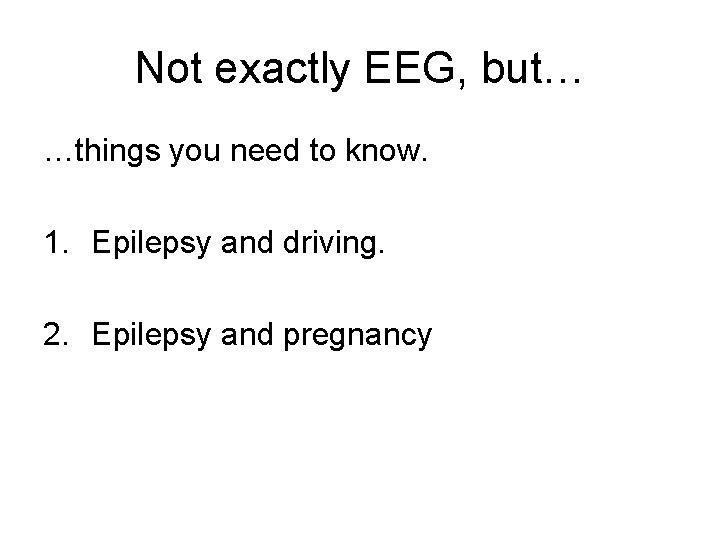 Not exactly EEG, but…

…things you need to know.

1. Epilepsy and driving.

2. Epilepsy and pregnancy